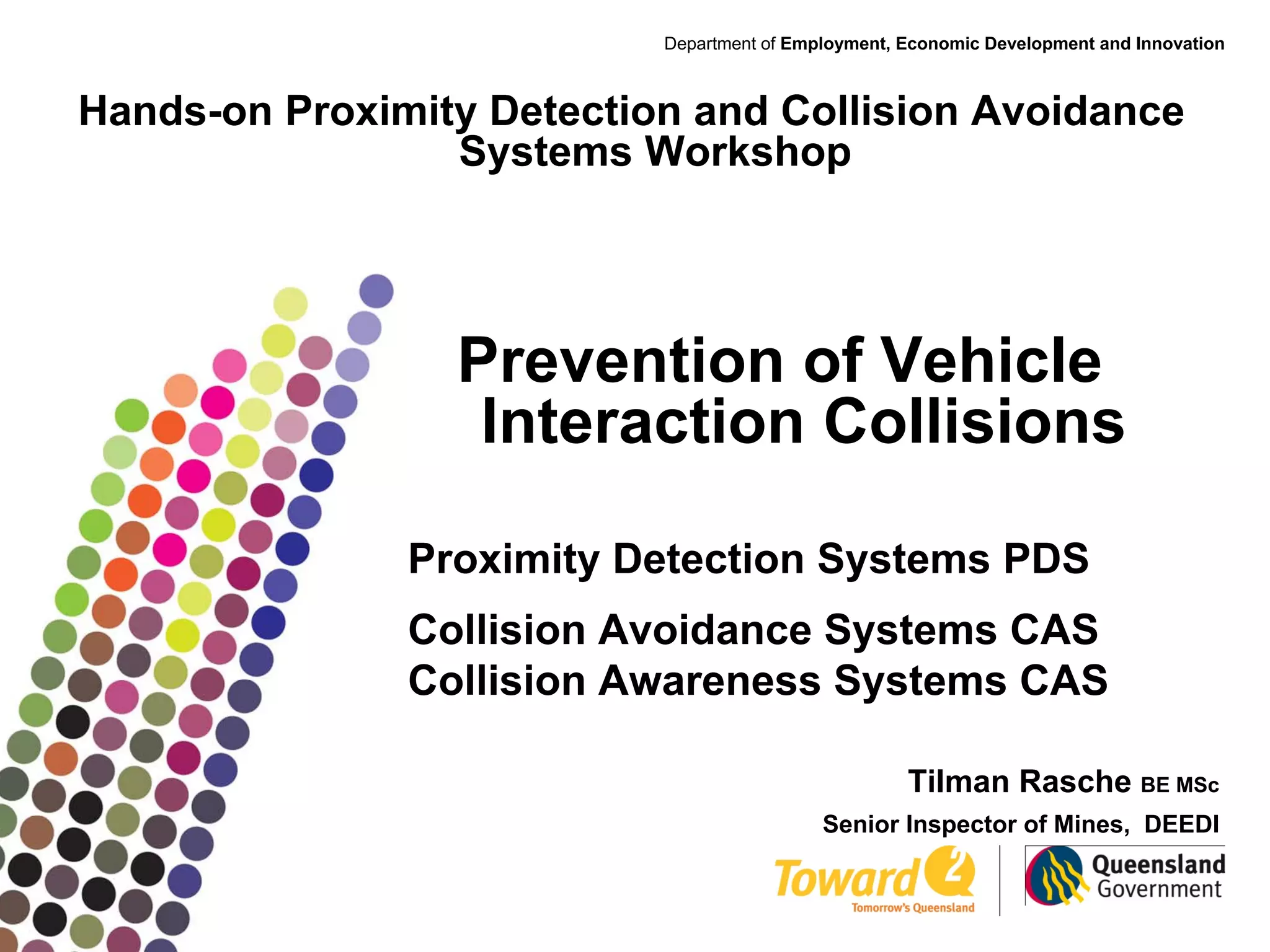 Department of Employment, Economic Development and Innovation

Hands-on Proximity Detection and Collision Avoidance Systems Workshop

Prevention of Vehicle Interaction Collisions

Proximity Detection Systems PDS

Collision Avoidance Systems CAS
Collision Awareness Systems CAS

Tilman Rasche BE MSc

Senior Inspector of Mines, DEEDI

Toward Q2 Tomorrow's Queensland

Queensland Government